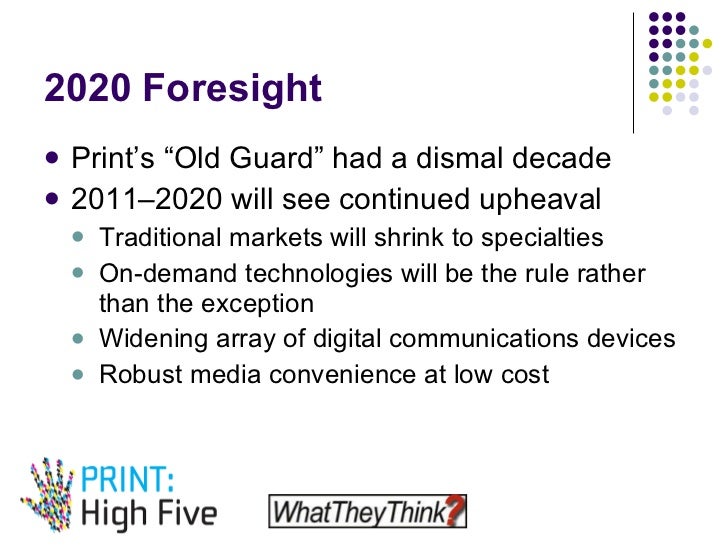 2020 Foresight

- Print's "Old Guard" had a dismal decade
- 2011–2020 will see continued upheaval
  - Traditional markets will shrink to specialties
  - On-demand technologies will be the rule rather than the exception
  - Widening array of digital communications devices
  - Robust media convenience at low cost

PRINT:
High Five

WhatTheyThink?